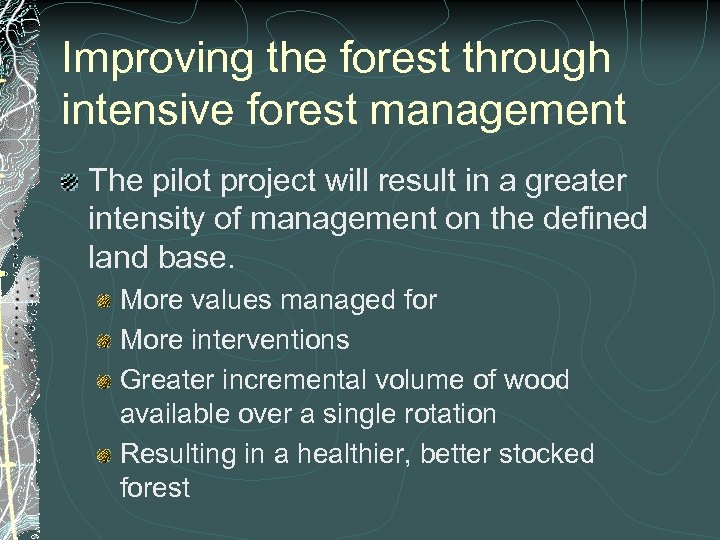 Improving the forest through intensive forest management

The pilot project will result in a greater intensity of management on the defined land base.

More values managed for

More interventions

Greater incremental volume of wood available over a single rotation

Resulting in a healthier, better stocked forest